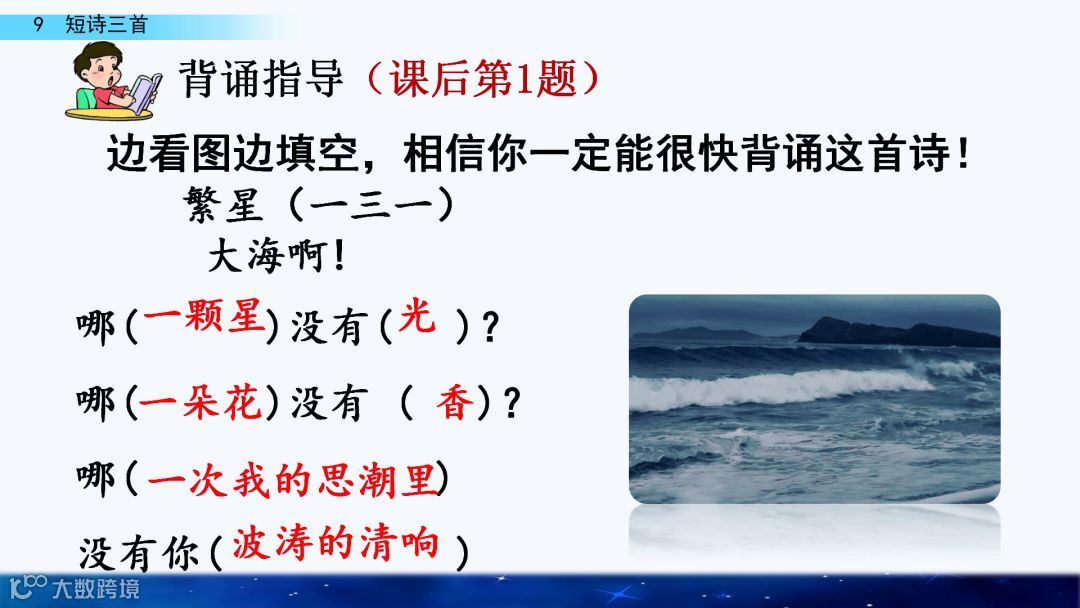 9 短诗三首

背诵指导（课后第1题）

边看图边填空，相信你一定能很快背诵这首诗！

繁星（一三一）

大海啊！

哪（一颗星）没有（光）？

哪（一朵花）没有（香）？

哪（一次我的思潮里）

没有你（波涛的清响）

大数跨境